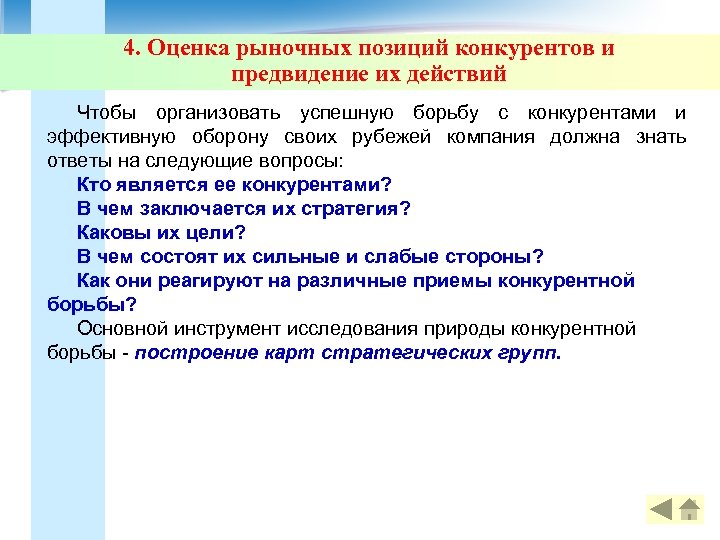 4. Оценка рыночных позиций конкурентов и предвидение их действий

Чтобы организовать успешную борьбу с конкурентами и эффективную оборону своих рубежей компания должна знать ответы на следующие вопросы:

Кто является ее конкурентами?

В чем заключается их стратегия?

Каковы их цели?

В чем состоят их сильные и слабые стороны?

Как они реагируют на различные приемы конкурентной борьбы?

Основной инструмент исследования природы конкурентной борьбы - построение карт стратегических групп.